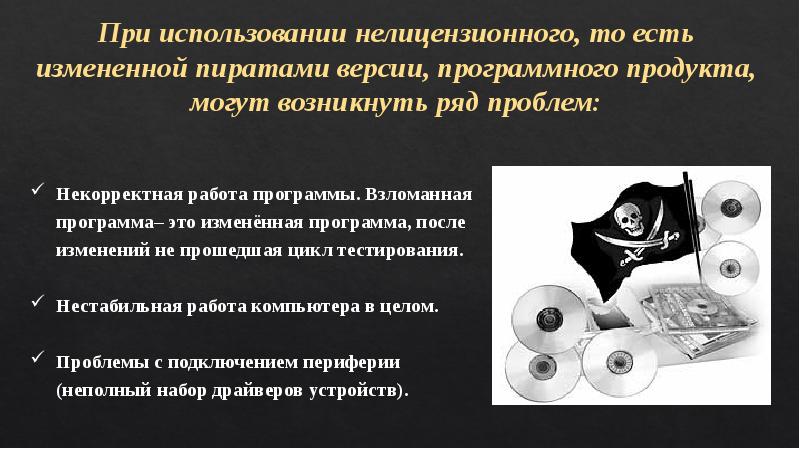 При использовании нелицензионного, то есть измененной пиратами версии, программного продукта, могут возникнуть ряд проблем:

✓ Некорректная работа программы. Взломанная программа– это изменённая программа, после изменений не прошедшая цикл тестирования.

✓ Нестабильная работа компьютера в целом.

✓ Проблемы с подключением периферии (неполный набор драйверов устройств).